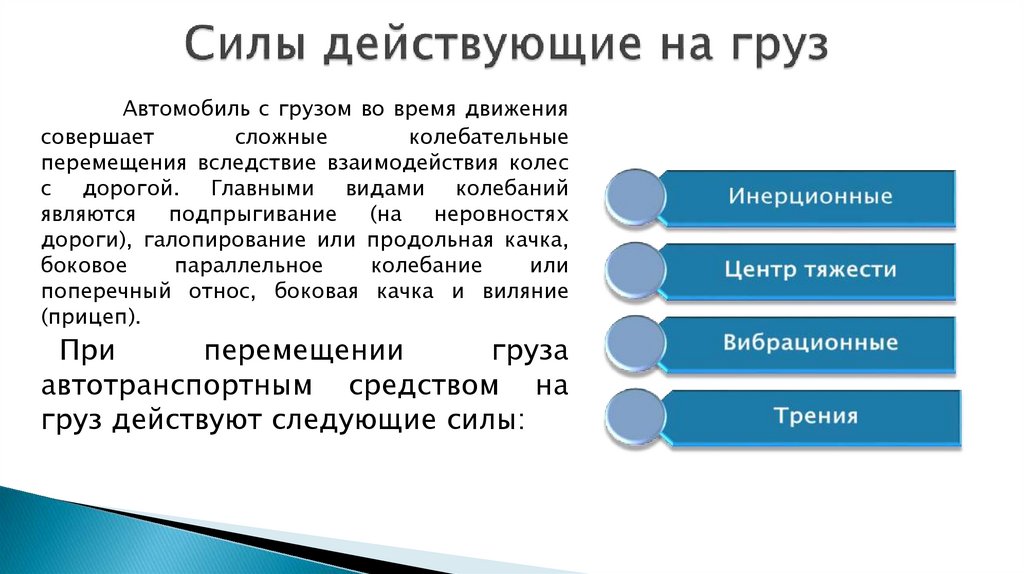 Силы действующие на груз

Автомобиль с грузом во время движения совершает сложные колебательные перемещения вследствие взаимодействия колес с дорогой. Главными видами колебаний являются подпрыгивание (на неровностях дороги), галопирование или продольная качка, боковое параллельное колебание или поперечный относ, боковая качка и виляние (прицеп).

При перемещении груза автотранспортным средством на груз действуют следующие силы:

Инерционные

Центр тяжести

Вибрационные

Трения